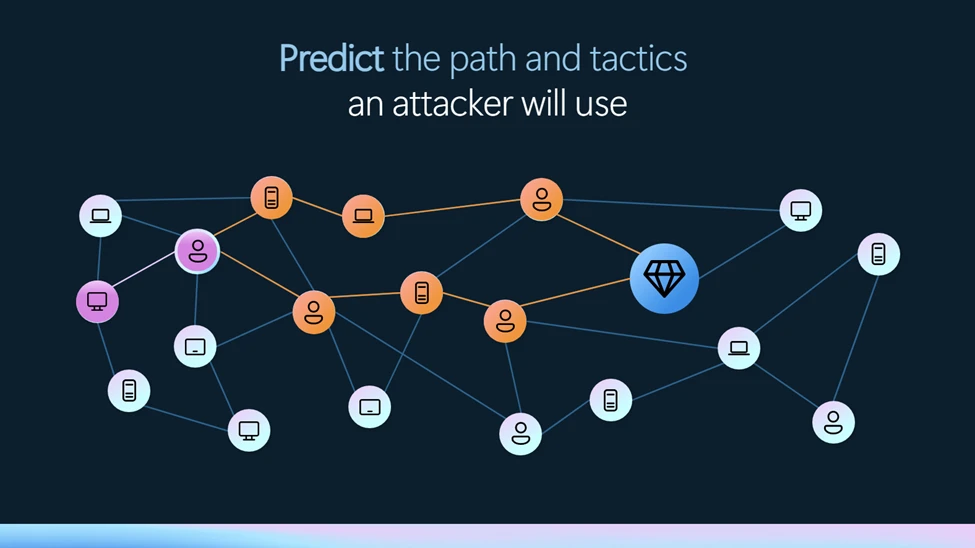 Predict the path and tactics
an attacker will use